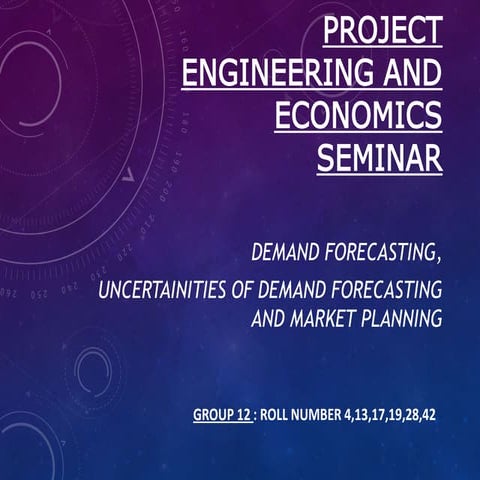 PROJECT ENGINEERING AND ECONOMICS SEMINAR

DEMAND FORECASTING,

UNCERTAINITIES OF DEMAND FORECASTING AND MARKET PLANNING

GROUP 12 : ROLL NUMBER 4,13,17,19,28,42